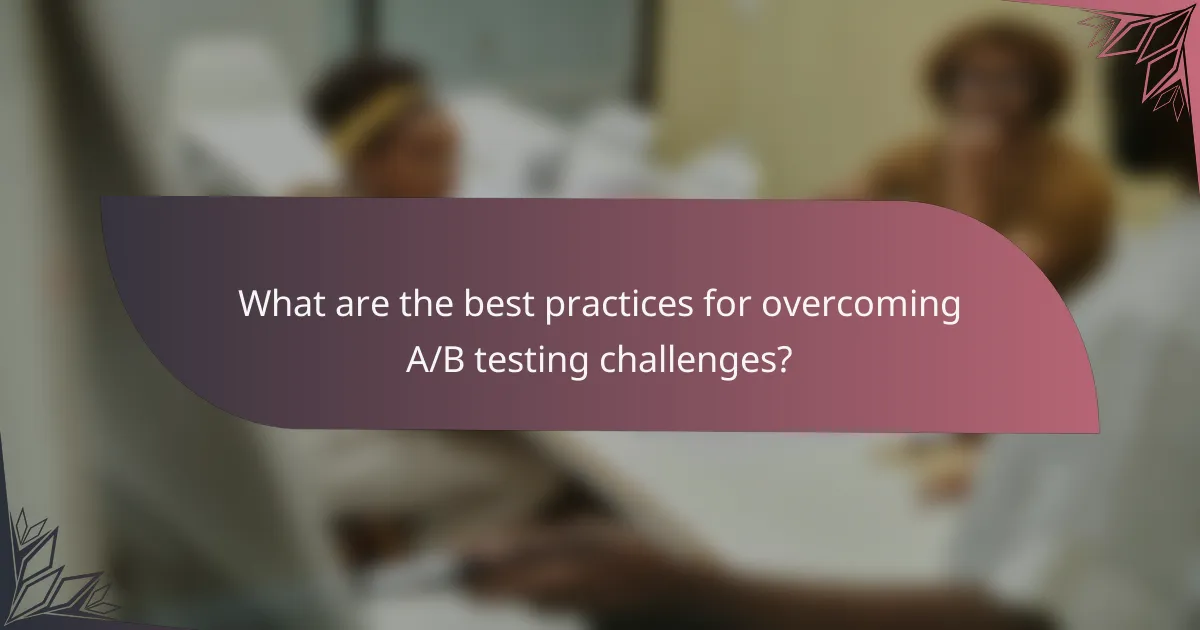 What are the best practices for overcoming A/B testing challenges?